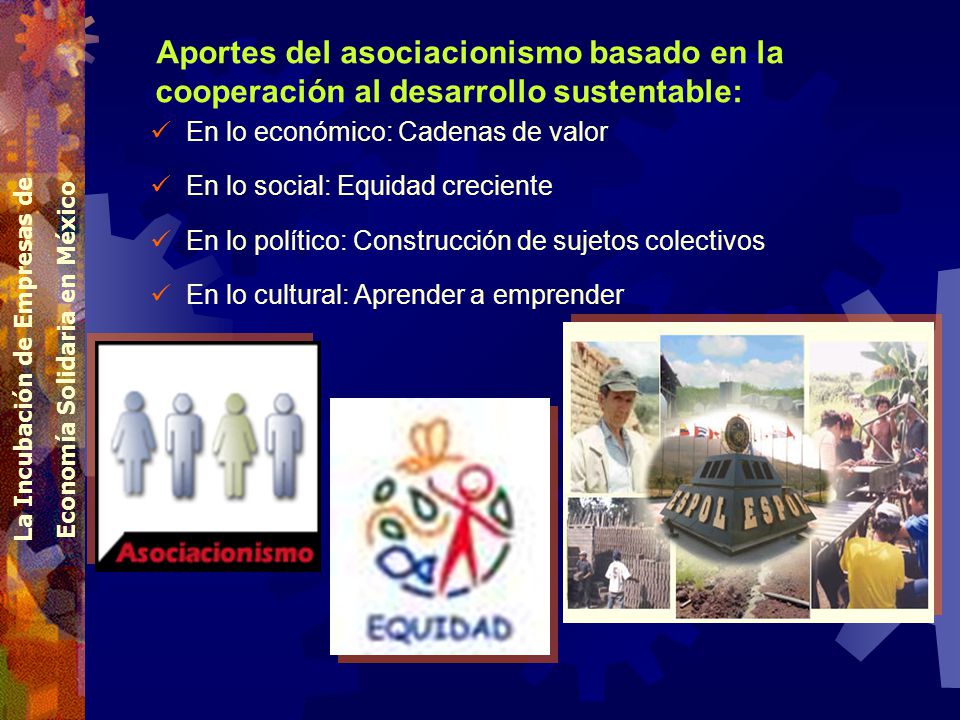 La Incubación de Empresas de Economía Solidaria en México

Aportes del asociacionismo basado en la cooperación al desarrollo sustentable:

✓ En lo económico: Cadenas de valor

✓ En lo social: Equidad creciente

✓ En lo político: Construcción de sujetos colectivos

✓ En lo cultural: Aprender a emprender

Asociacionismo

EQUIDAD

ESPOL ESPOL